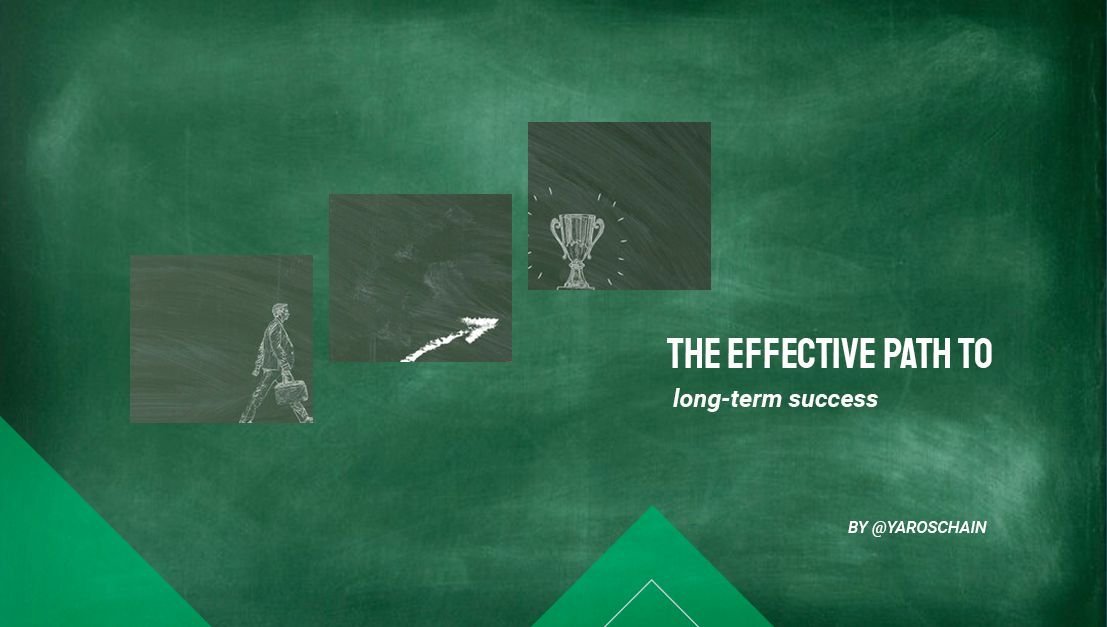 THE EFFECTIVE PATH TO

long-term success

BY @YAROSCHAIN